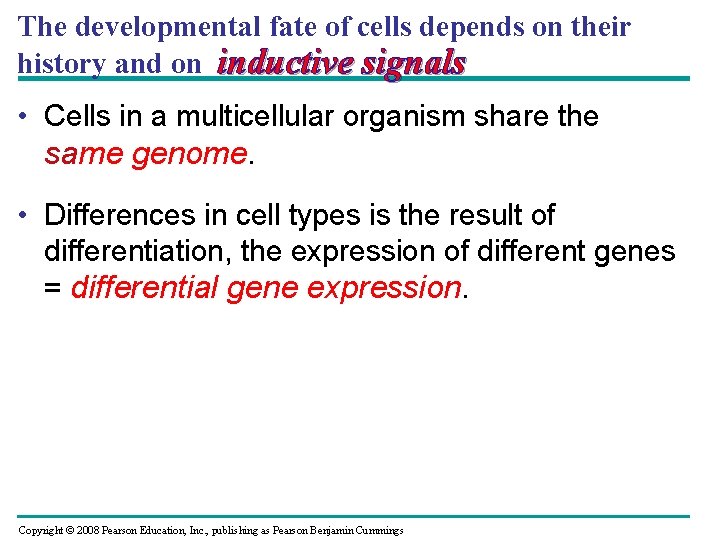 The developmental fate of cells depends on their history and on inductive signals

• Cells in a multicellular organism share the same genome.

• Differences in cell types is the result of differentiation, the expression of different genes = differential gene expression.

Copyright © 2008 Pearson Education, Inc., publishing as Pearson Benjamin Cummings